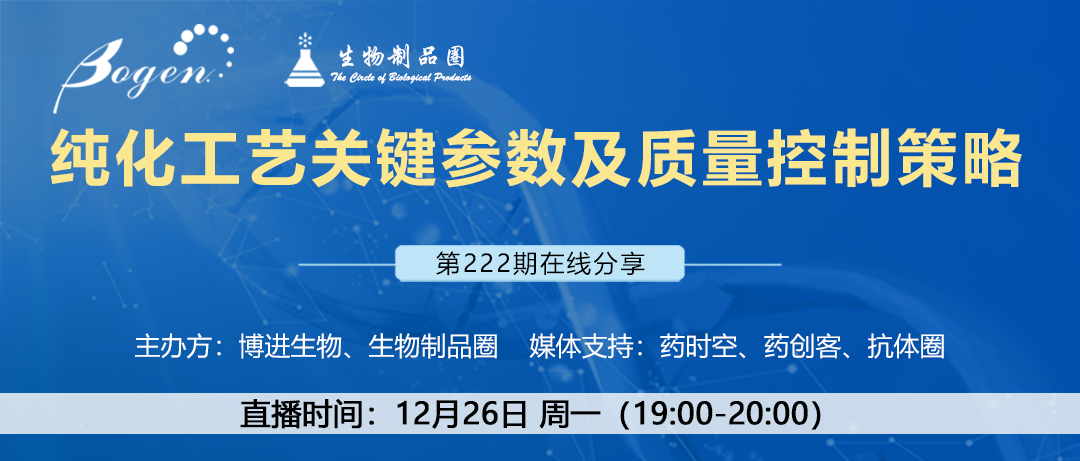 Bogen

生物制品圈
The Circle of Biological Products

纯化工艺关键参数及质量控制策略

第222期在线分享

主办方：博进生物、生物制品圈　媒体支持：药时空、药创客、抗体圈

直播时间：12月26日 周一（19:00-20:00）